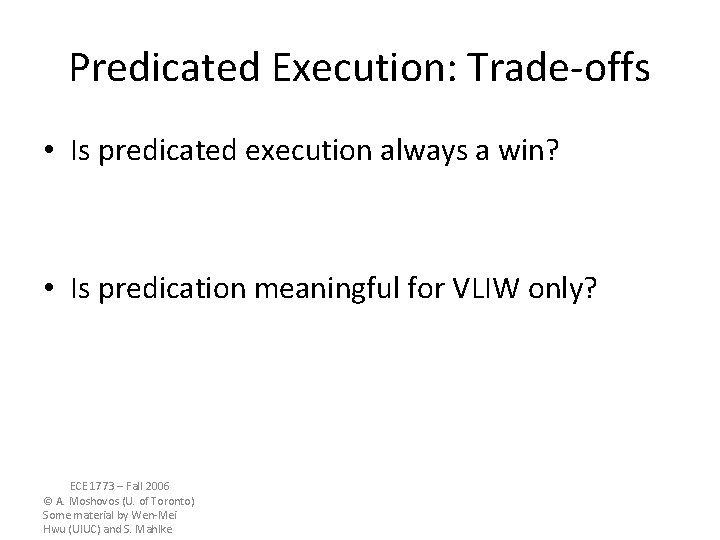 Predicated Execution: Trade-offs

• Is predicated execution always a win?

• Is predication meaningful for VLIW only?

ECE 1773 – Fall 2006
© A. Moshovos (U. of Toronto)
Some material by Wen-Mei Hwu (UIUC) and S. Mahlke